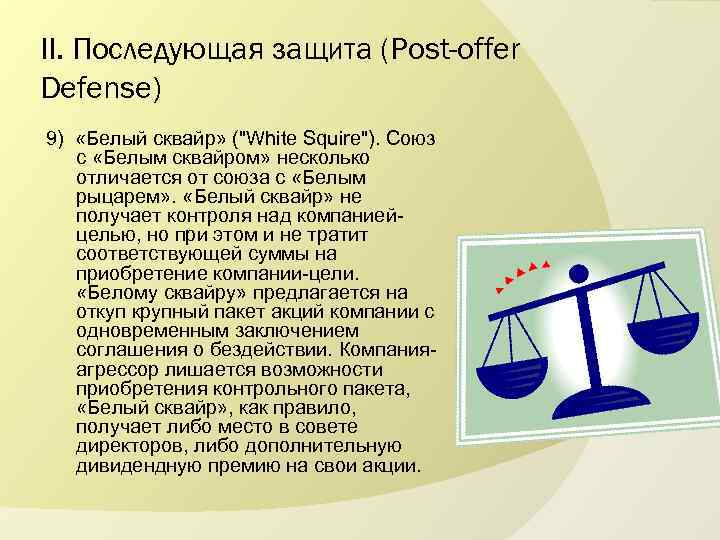 II. Последующая защита (Post-offer Defense)

9) «Белый сквайр» ("White Squire"). Союз с «Белым сквайром» несколько отличается от союза с «Белым рыцарем». «Белый сквайр» не получает контроля над компанией-целью, но при этом и не тратит соответствующей суммы на приобретение компании-цели. «Белому сквайру» предлагается на откуп крупный пакет акций компании с одновременным заключением соглашения о бездействии. Компания-агрессор лишается возможности приобретения контрольного пакета, «Белый сквайр», как правило, получает либо место в совете директоров, либо дополнительную дивидендную премию на свои акции.